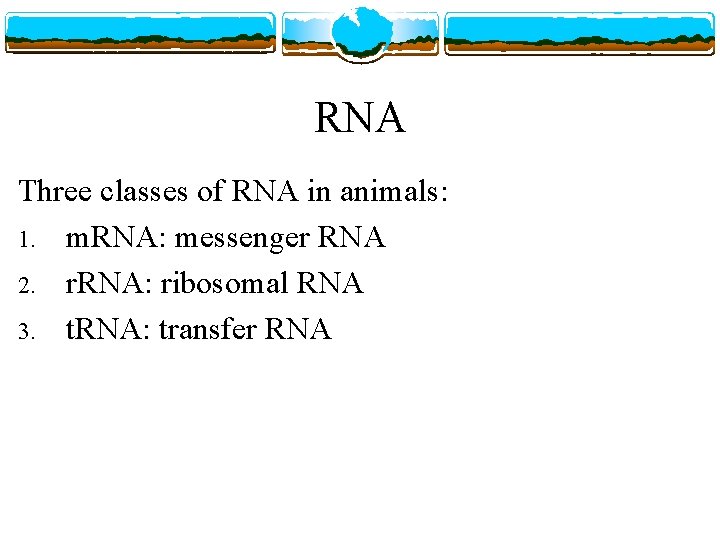 RNA

Three classes of RNA in animals:

1. mRNA: messenger RNA
2. rRNA: ribosomal RNA
3. tRNA: transfer RNA